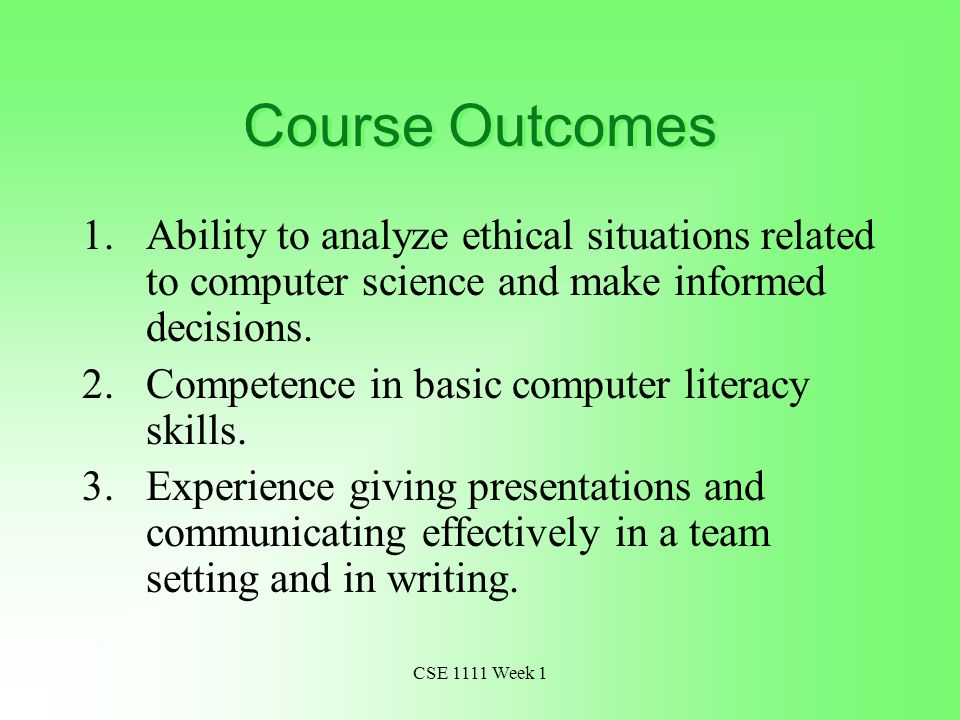 Course Outcomes

1. Ability to analyze ethical situations related to computer science and make informed decisions.
2. Competence in basic computer literacy skills.
3. Experience giving presentations and communicating effectively in a team setting and in writing.

CSE 1111 Week 1